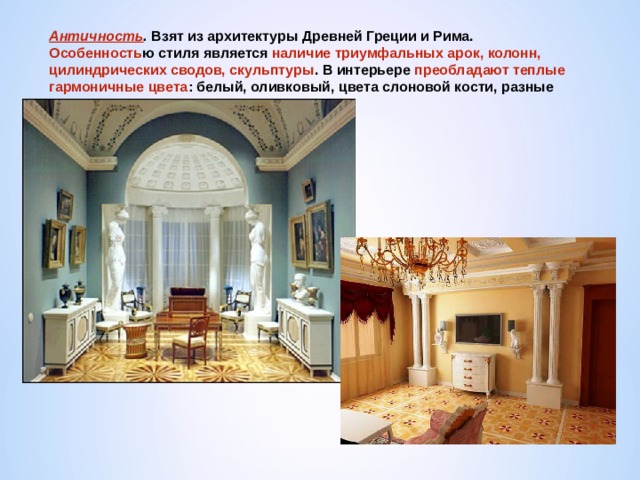 Античность. Взят из архитектуры Древней Греции и Рима. Особенностью стиля является наличие триумфальных арок, колонн, цилиндрических сводов, скульптуры. В интерьере преобладают теплые гармоничные цвета: белый, оливковый, цвета слоновой кости, разные